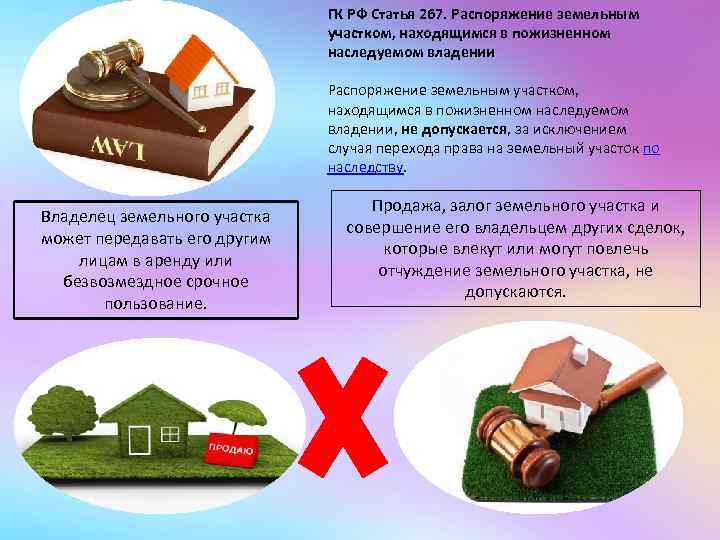 LAW

ГК РФ Статья 267. Распоряжение земельным участком, находящимся в пожизненном наследуемом владении

Распоряжение земельным участком, находящимся в пожизненном наследуемом владении, не допускается, за исключением случая перехода права на земельный участок по наследству.

Владелец земельного участка может передавать его другим лицам в аренду или безвозмездное срочное пользование.

Продажа, залог земельного участка и совершение его владельцем других сделок, которые влекут или могут повлечь отчуждение земельного участка, не допускаются.

ПРОДАЮ